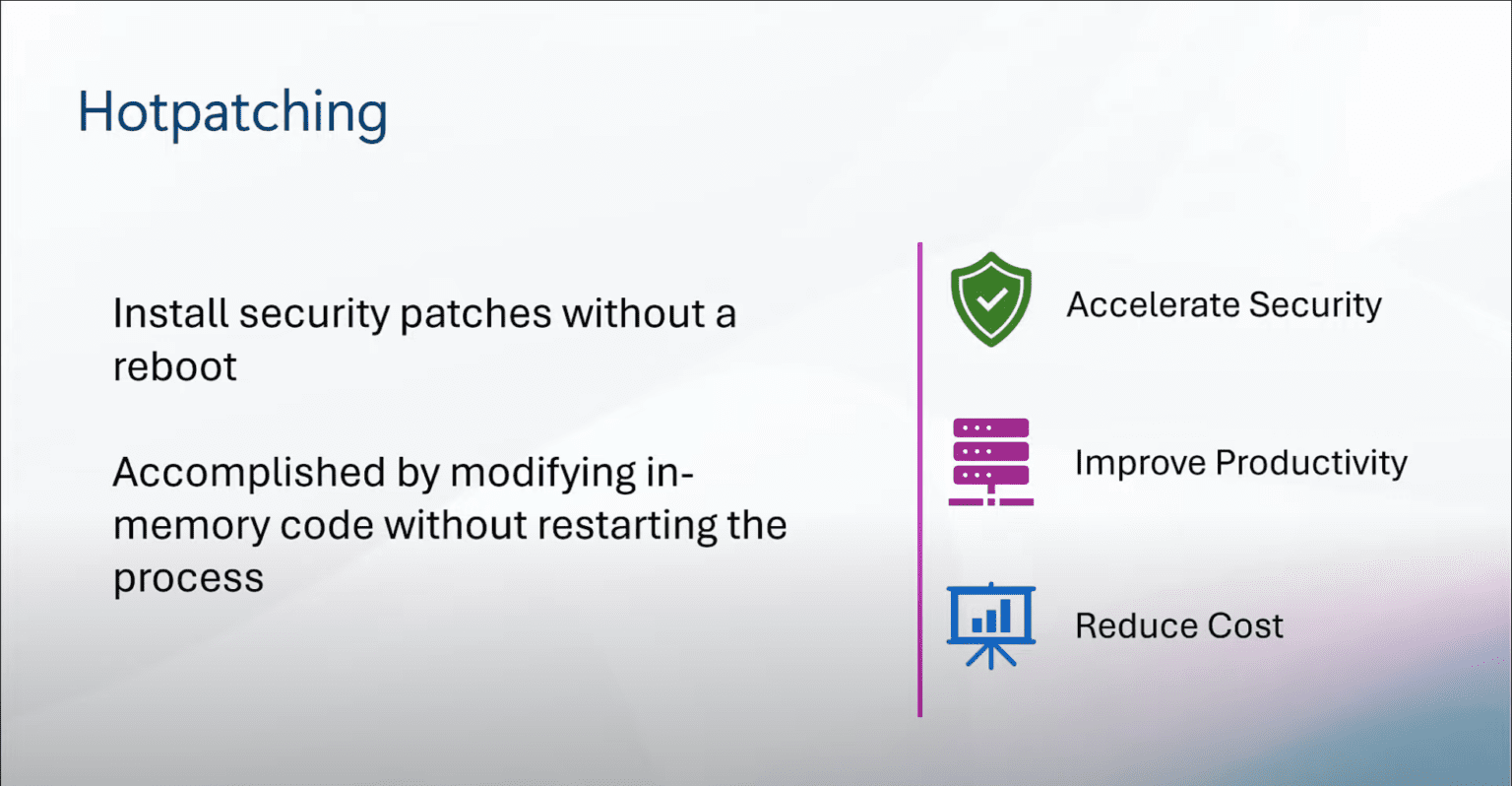 Hotpatching

Install security patches without a reboot

Accomplished by modifying in-memory code without restarting the process

Accelerate Security

Improve Productivity

Reduce Cost